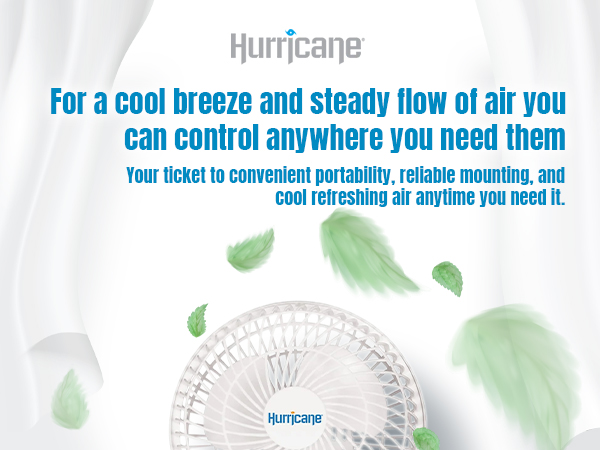 Hurricane

For a cool breeze and steady flow of air you can control anywhere you need them

Your ticket to convenient portability, reliable mounting, and cool refreshing air anytime you need it.

Hurricane